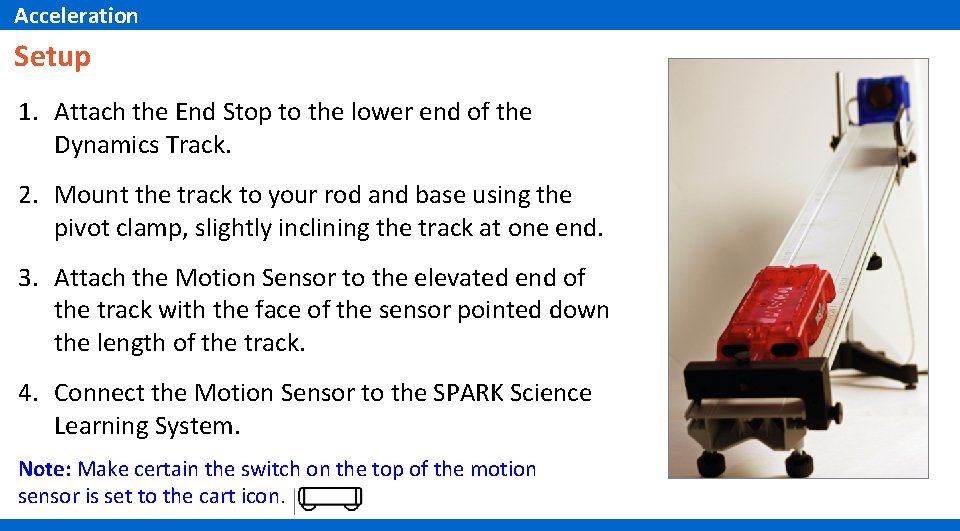 Acceleration

Setup

1. Attach the End Stop to the lower end of the Dynamics Track.

2. Mount the track to your rod and base using the pivot clamp, slightly inclining the track at one end.

3. Attach the Motion Sensor to the elevated end of the track with the face of the sensor pointed down the length of the track.

4. Connect the Motion Sensor to the SPARK Science Learning System.

Note: Make certain the switch on the top of the motion sensor is set to the cart icon.